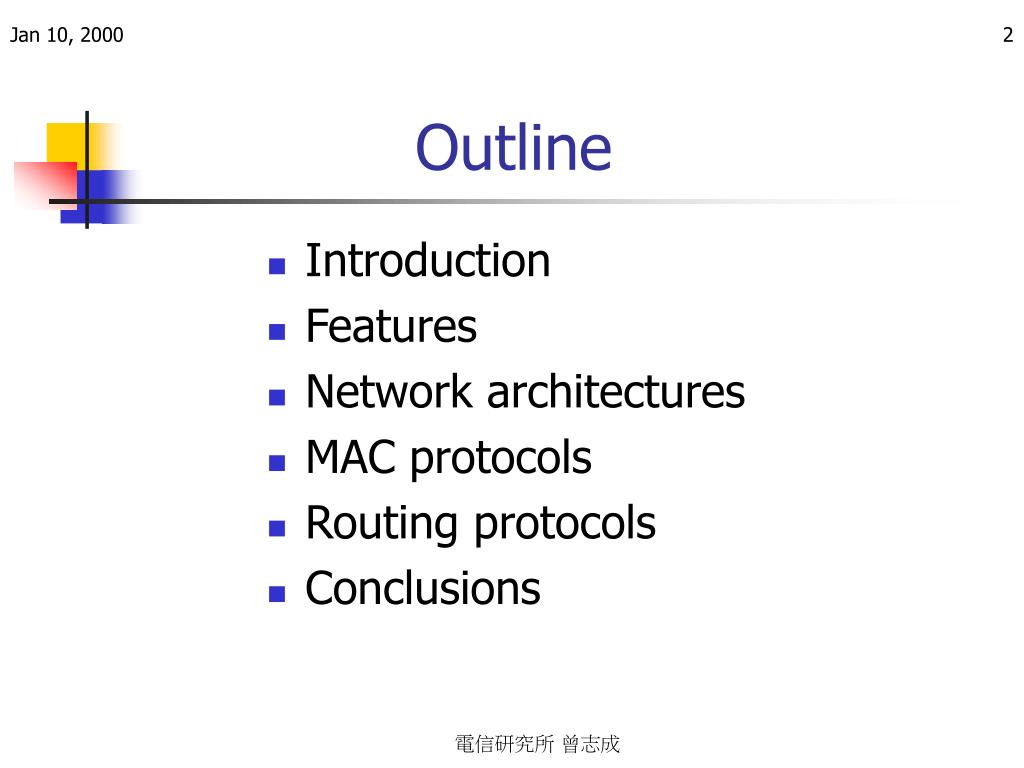 Jan 10, 2000

2

Outline

Introduction
Features
Network architectures
MAC protocols
Routing protocols
Conclusions

電信研究所 曾志成